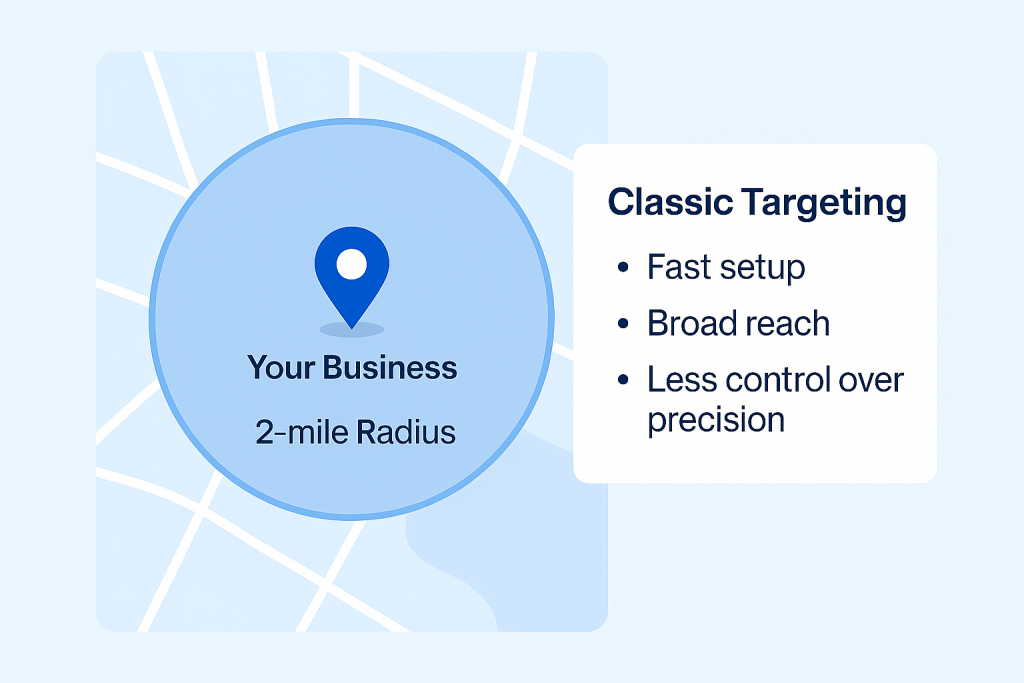 Your Business

2-mile Radius

Classic Targeting

• Fast setup
• Broad reach
• Less control over precision